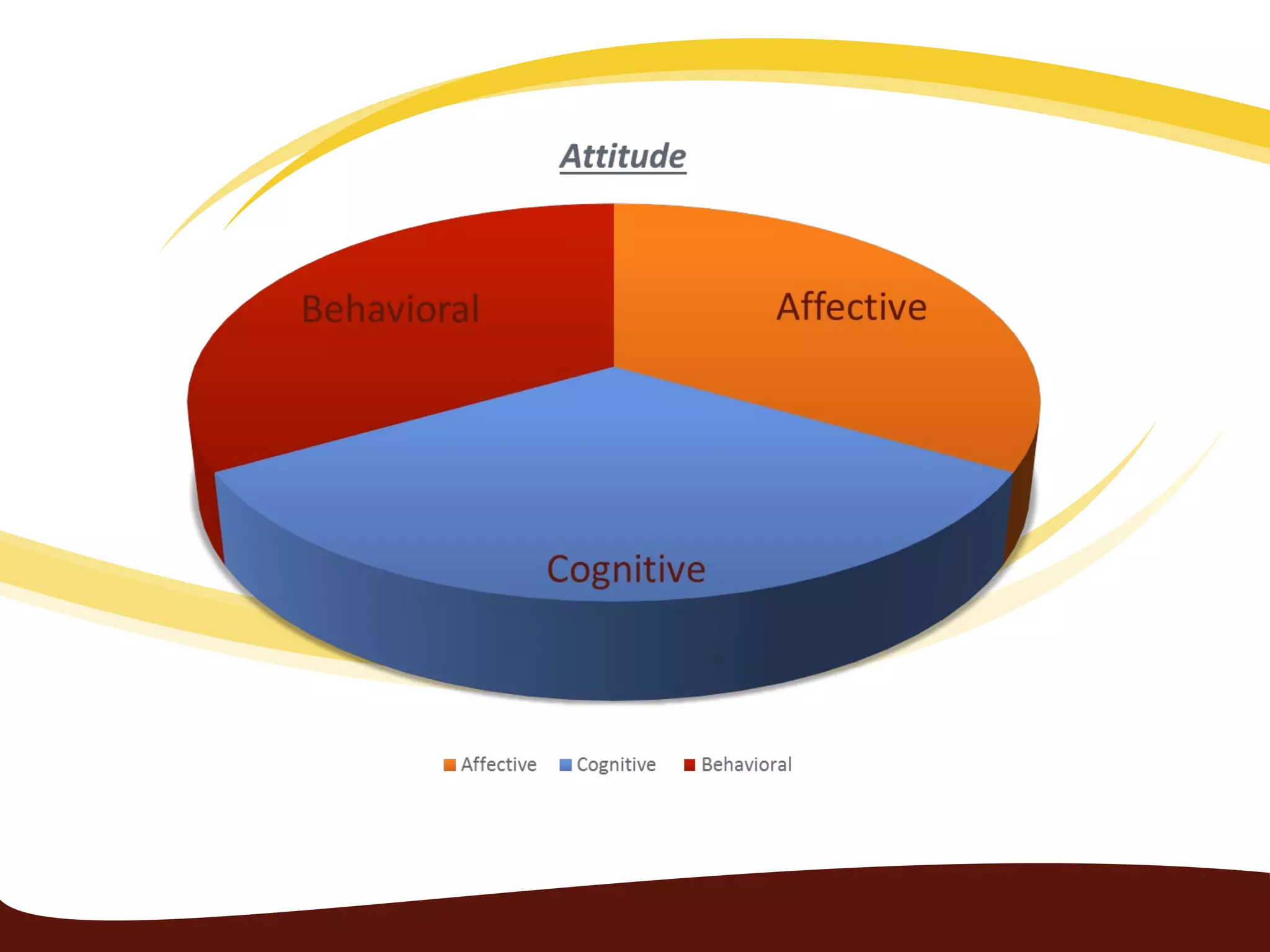 Attitude

Behavioral

Affective

Cognitive

Affective Cognitive Behavioral